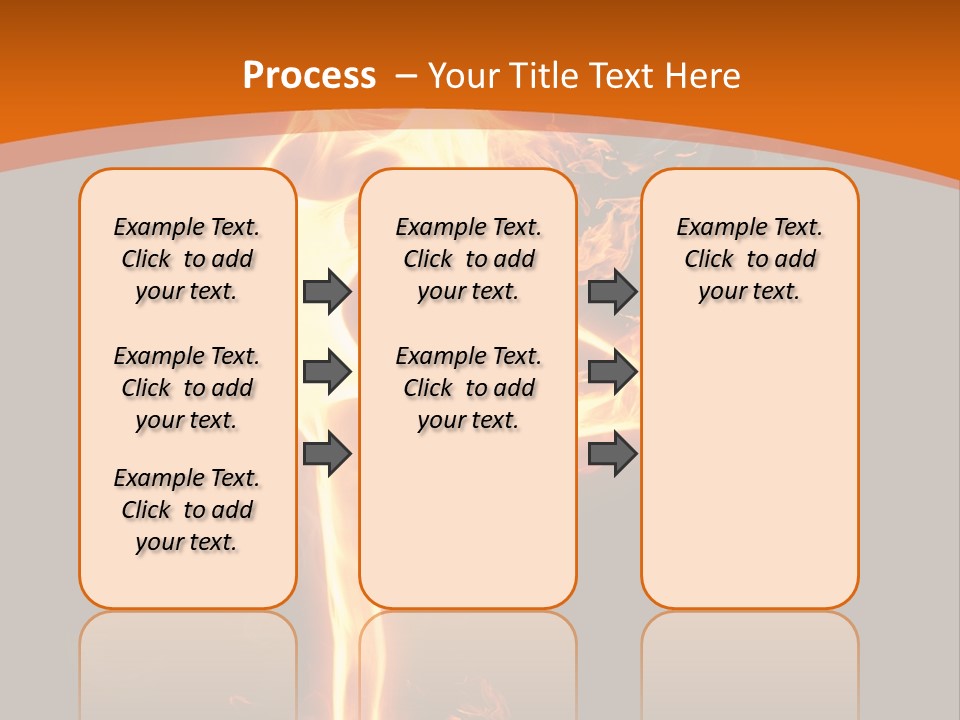 Process – Your Title Text Here

Example Text. Click to add your text.

Example Text. Click to add your text.

Example Text. Click to add your text.

Example Text. Click to add your text.

Example Text. Click to add your text.

Example Text. Click to add your text.